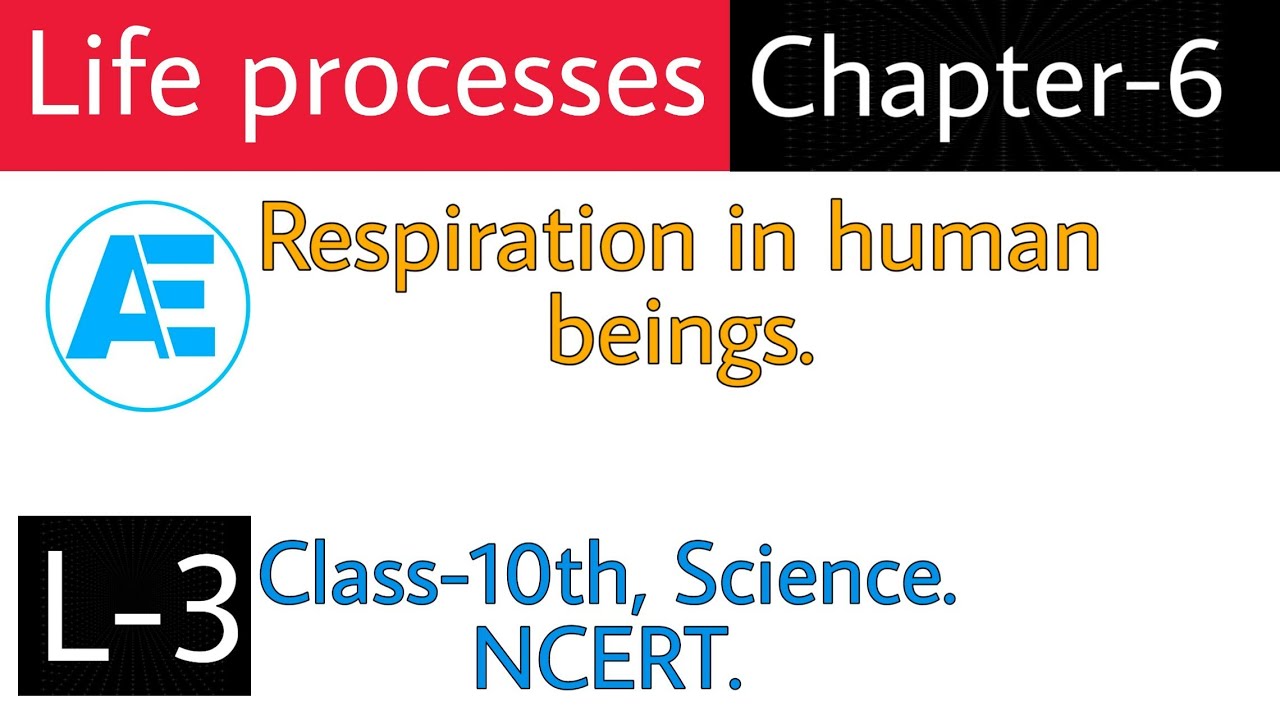 Life processes Chapter-6

AE

Respiration in human beings.

L-3

Class-10th, Science. NCERT.